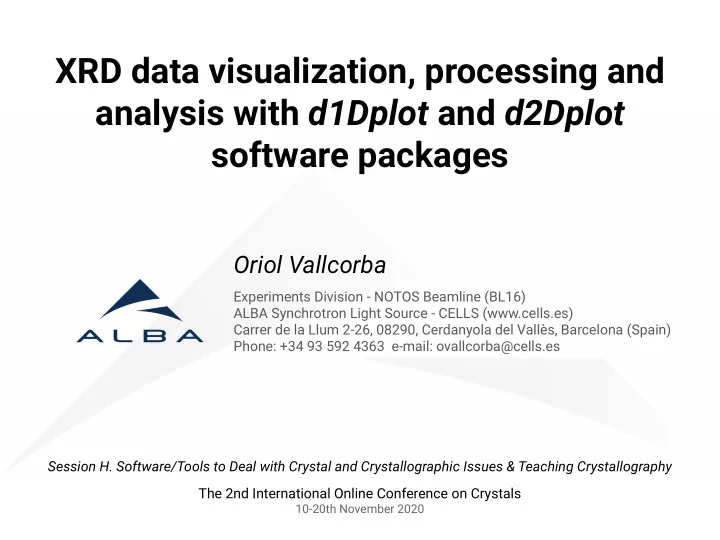 XRD data visualization, processing and analysis with d1Dplot and d2Dplot software packages

Oriol Vallcorba

ALBA

Experiments Division - NOTOS Beamline (BL16)
ALBA Synchrotron Light Source - CELLS (www.cells.es)
Carrer de la Llum 2-26, 08290, Cerdanyola del Vallès, Barcelona (Spain)
Phone: +34 93 592 4363 e-mail: ovallcorba@cells.es

Session H. Software/Tools to Deal with Crystal and Crystallographic Issues & Teaching Crystallography

The 2nd International Online Conference on Crystals
10-20th November 2020